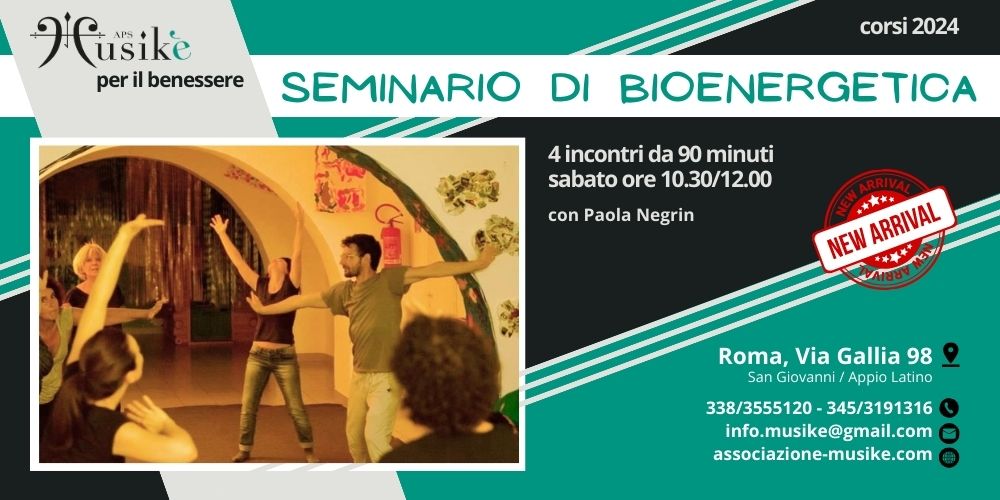 APS Musikè
per il benessere

corsi 2024

SEMINARIO DI BIOENERGETICA

4 incontri da 90 minuti
sabato ore 10.30/12.00

con Paola Negrin

NEW ARRIVAL
NEW ARRIVAL
NEW ARRIVAL

Roma, Via Gallia 98
San Giovanni / Appio Latino

338/3555120 - 345/3191316
info.musike@gmail.com
associazione-musike.com